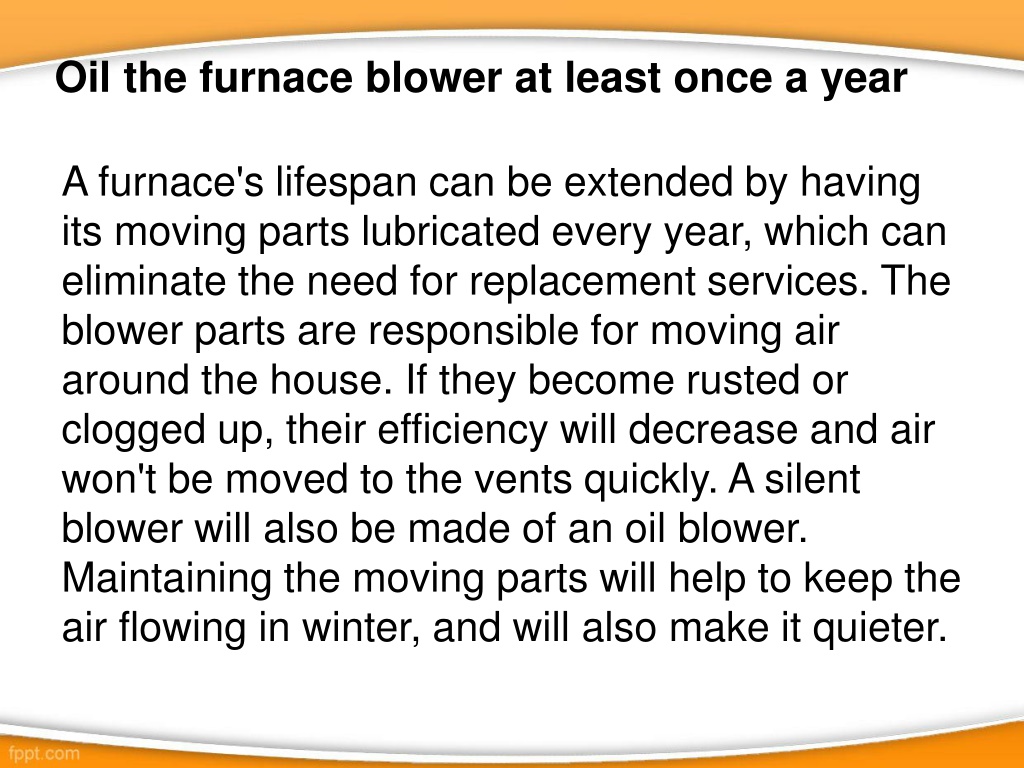 Oil the furnace blower at least once a year

A furnace's lifespan can be extended by having its moving parts lubricated every year, which can eliminate the need for replacement services. The blower parts are responsible for moving air around the house. If they become rusted or clogged up, their efficiency will decrease and air won't be moved to the vents quickly. A silent blower will also be made of an oil blower. Maintaining the moving parts will help to keep the air flowing in winter, and will also make it quieter.

fppt.com